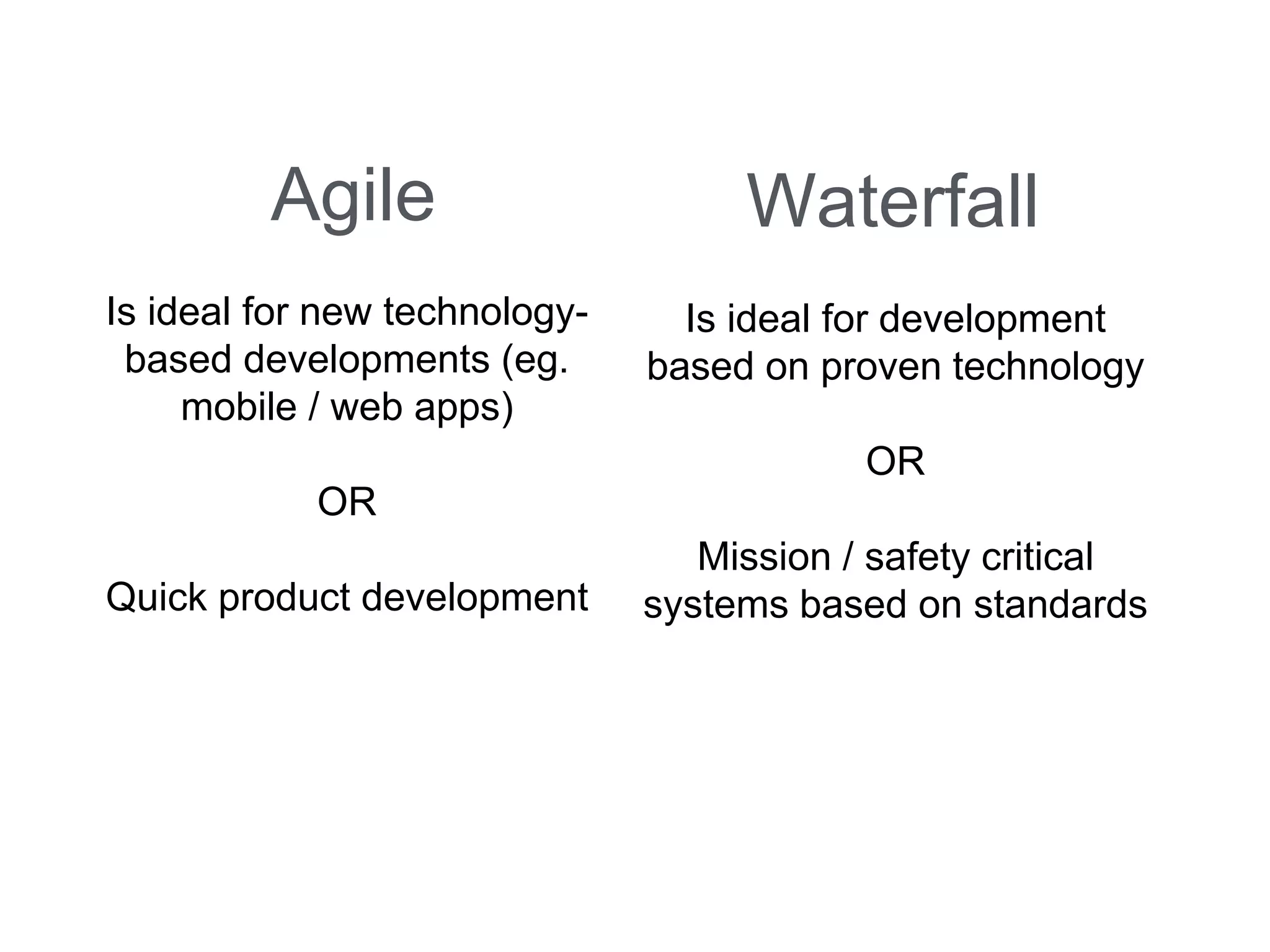 Agile

Is ideal for new technology-based developments (eg. mobile / web apps)

OR

Quick product development

Waterfall

Is ideal for development based on proven technology

OR

Mission / safety critical systems based on standards